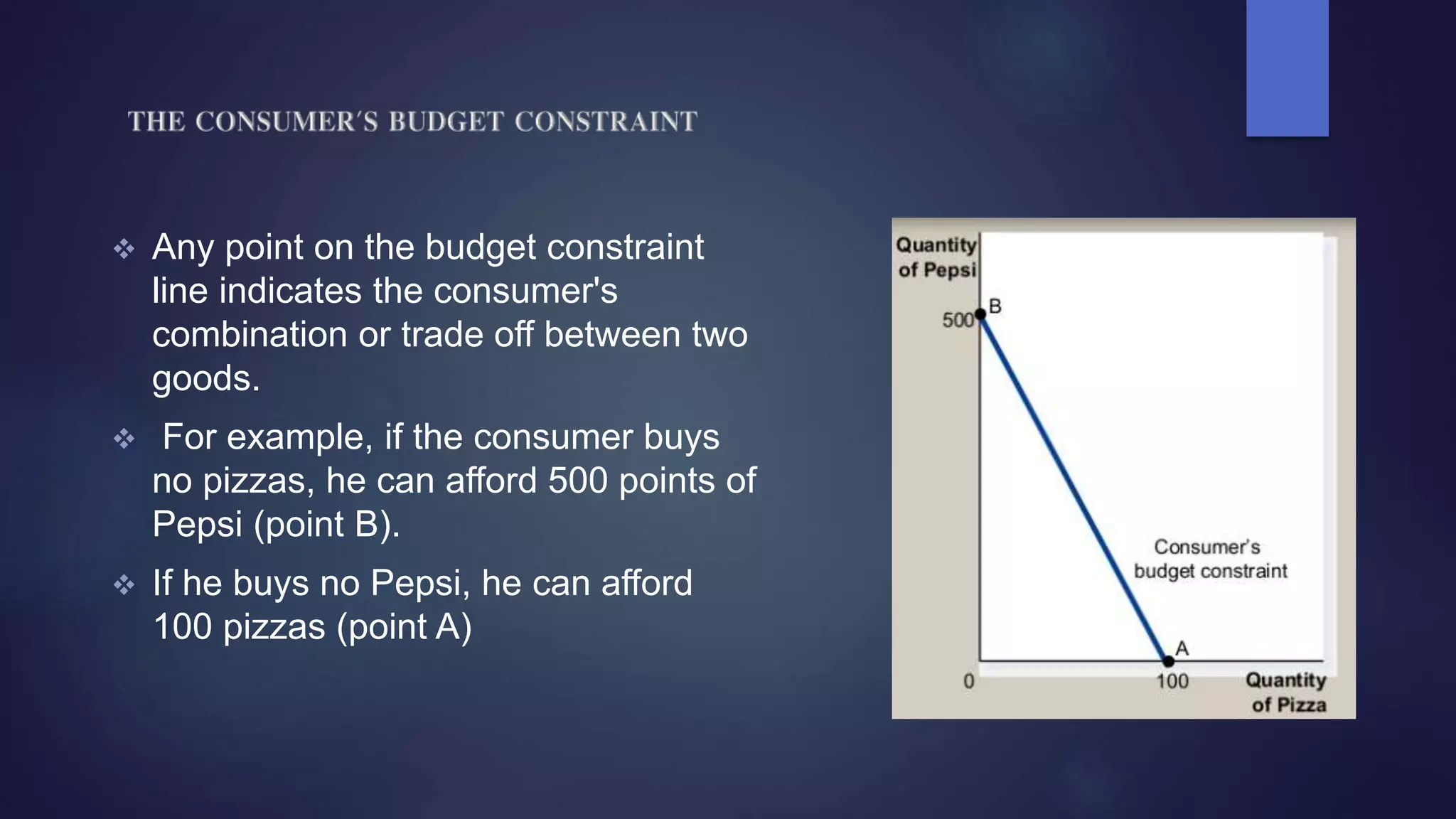 THE CONSUMER'S BUDGET CONSTRAINT

❖ Any point on the budget constraint line indicates the consumer's combination or trade off between two goods.

❖ For example, if the consumer buys no pizzas, he can afford 500 points of Pepsi (point B).

❖ If he buys no Pepsi, he can afford 100 pizzas (point A)

Quantity of Pepsi
500
B
Consumer's budget constraint
A
0
100
Quantity of Pizza